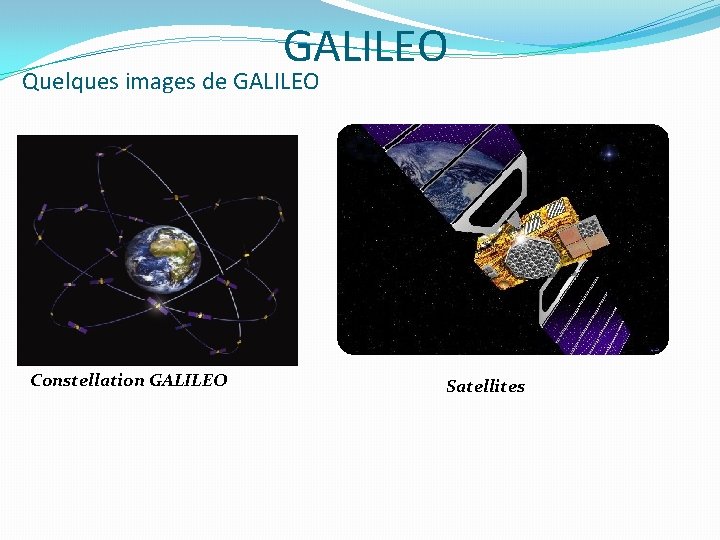 GALILEO

Quelques images de GALILEO

Constellation GALILEO

Satellites